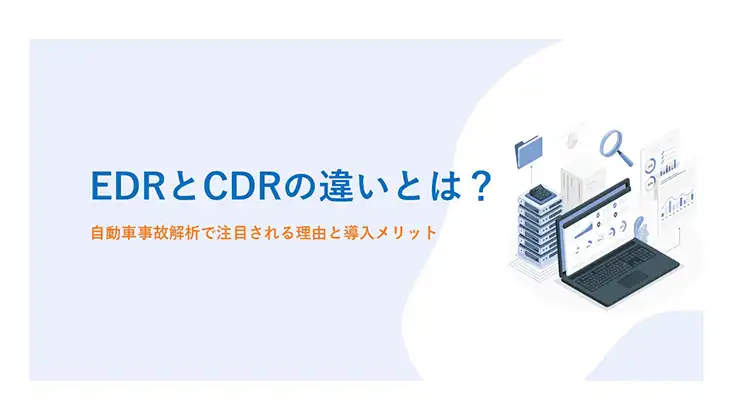 EDRとCDRの違いとは？

自動車事故解析で注目される理由と導入メリット